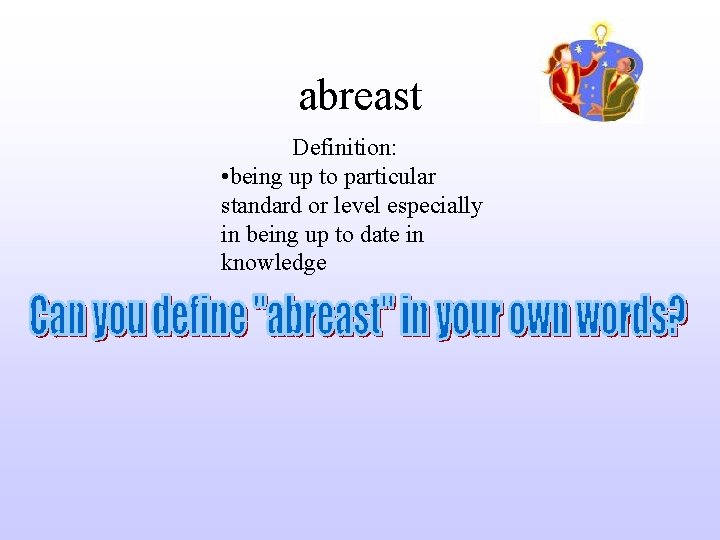 abreast

Definition:

•being up to particular standard or level especially in being up to date in knowledge

Can you define "abreast" in your own words?